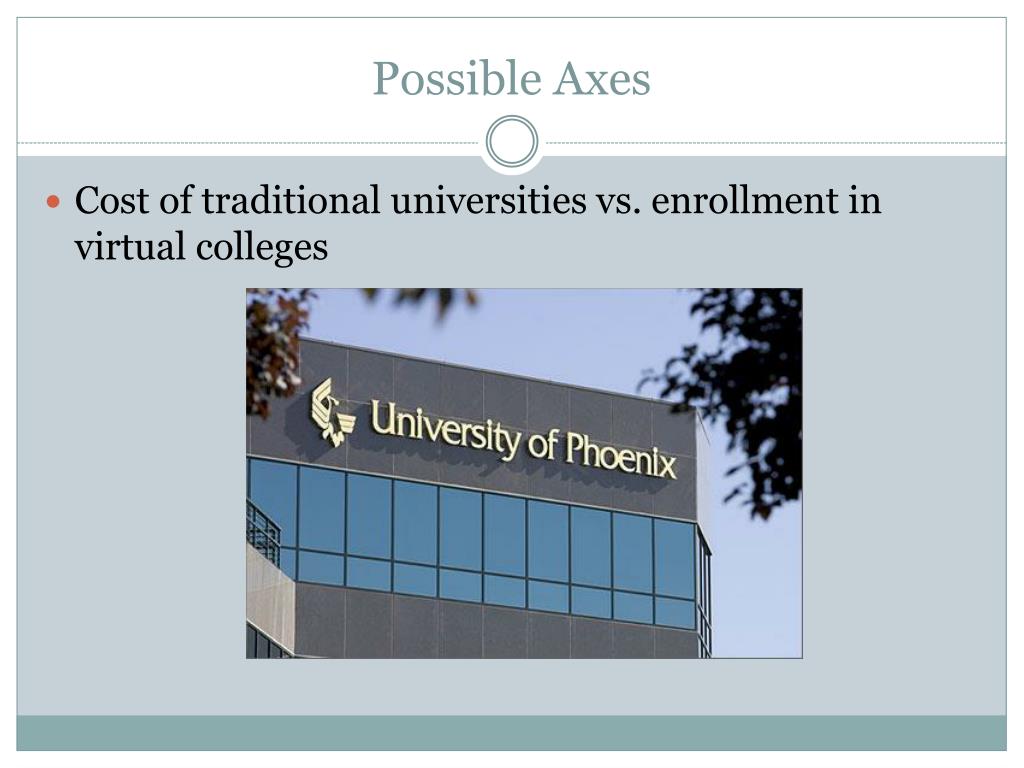 Possible Axes

Cost of traditional universities vs. enrollment in virtual colleges

University of Phoenix